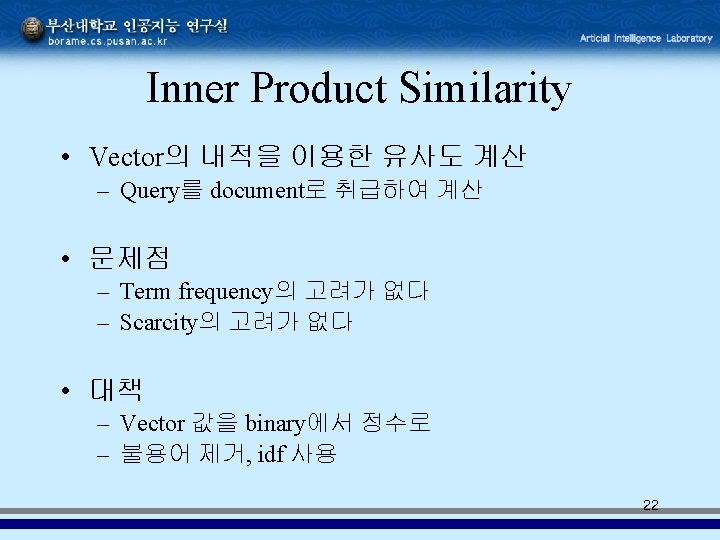 부산대학교 인공지능 연구실
borame.cs.pusan.ac.kr

Articial Intelligence Laboratory

Inner Product Similarity

• Vector의 내적을 이용한 유사도 계산
– Query를 document로 취급하여 계산

• 문제점
– Term frequency의 고려가 없다
– Scarcity의 고려가 없다

• 대책
– Vector 값을 binary에서 정수로
– 불용어 제거, idf 사용

22